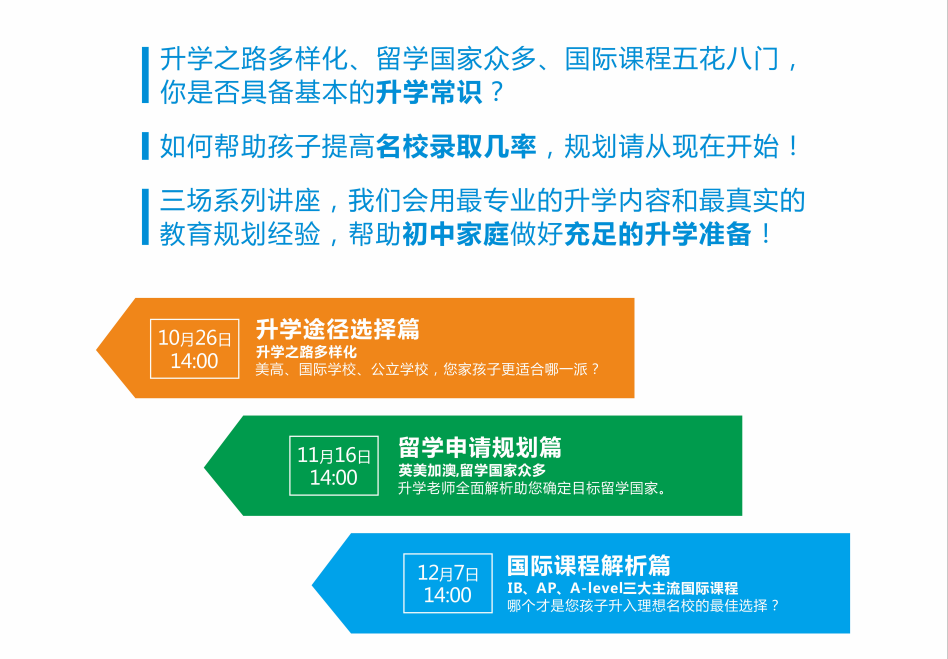 升学之路多样化、留学国家众多、国际课程五花八门，你是否具备基本的升学常识？

如何帮助孩子提高名校录取几率，规划请从现在开始！

三场系列讲座，我们会用最专业的升学内容和最真实的教育规划经验，帮助初中家庭做好充足的升学准备！

10月26日
14:00
升学途径选择篇
升学之路多样化
美高、国际学校、公立学校，您家孩子更适合哪一派？

11月16日
14:00
留学申请规划篇
英美加澳,留学国家众多
升学老师全面解析助您确定目标留学国家。

12月7日
14:00
国际课程解析篇
IB、AP、A-level三大主流国际课程
哪个才是您孩子升入理想名校的最佳选择？